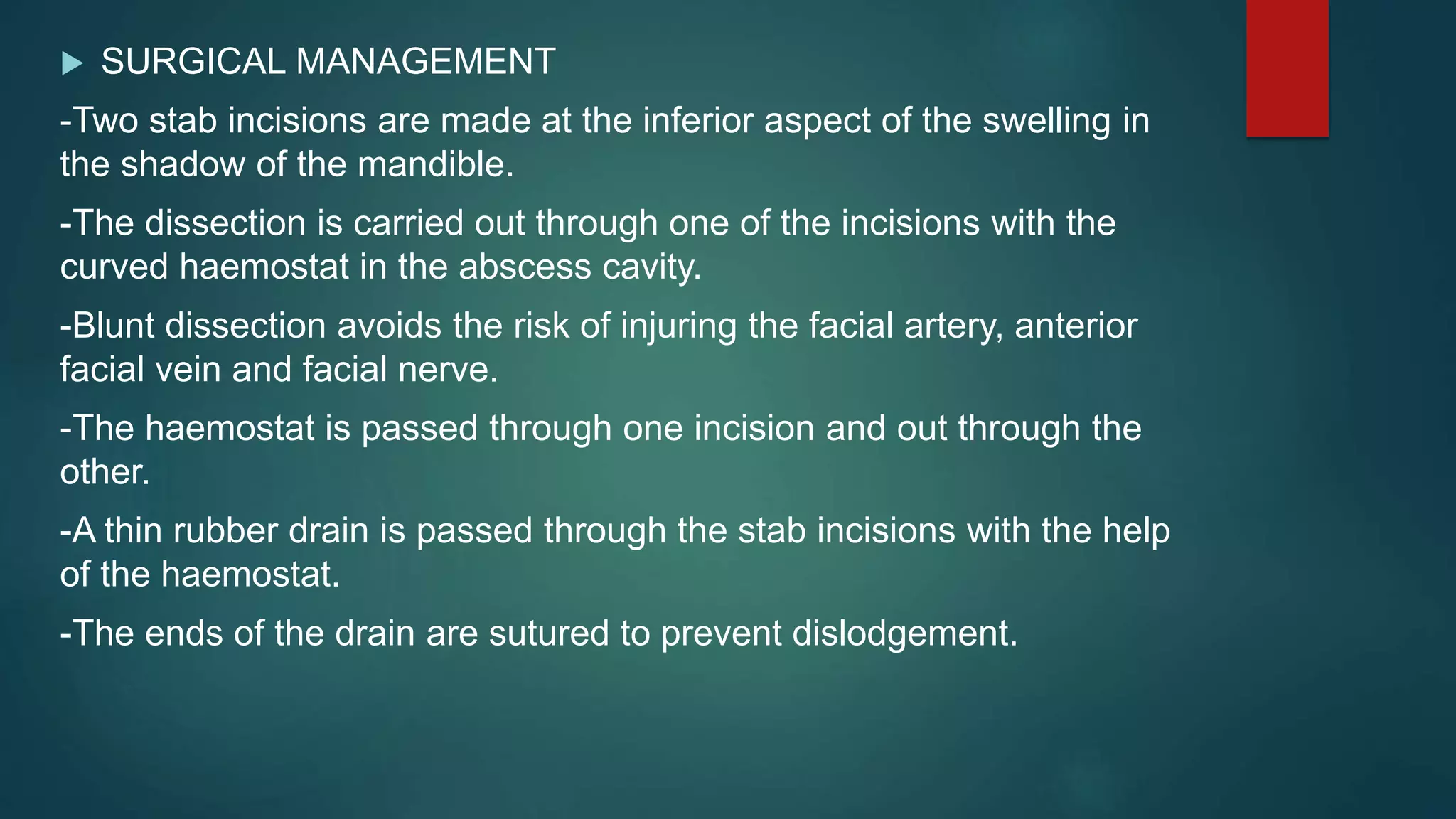 SURGICAL MANAGEMENT

-Two stab incisions are made at the inferior aspect of the swelling in the shadow of the mandible.

-The dissection is carried out through one of the incisions with the curved haemostat in the abscess cavity.

-Blunt dissection avoids the risk of injuring the facial artery, anterior facial vein and facial nerve.

-The haemostat is passed through one incision and out through the other.

-A thin rubber drain is passed through the stab incisions with the help of the haemostat.

-The ends of the drain are sutured to prevent dislodgement.